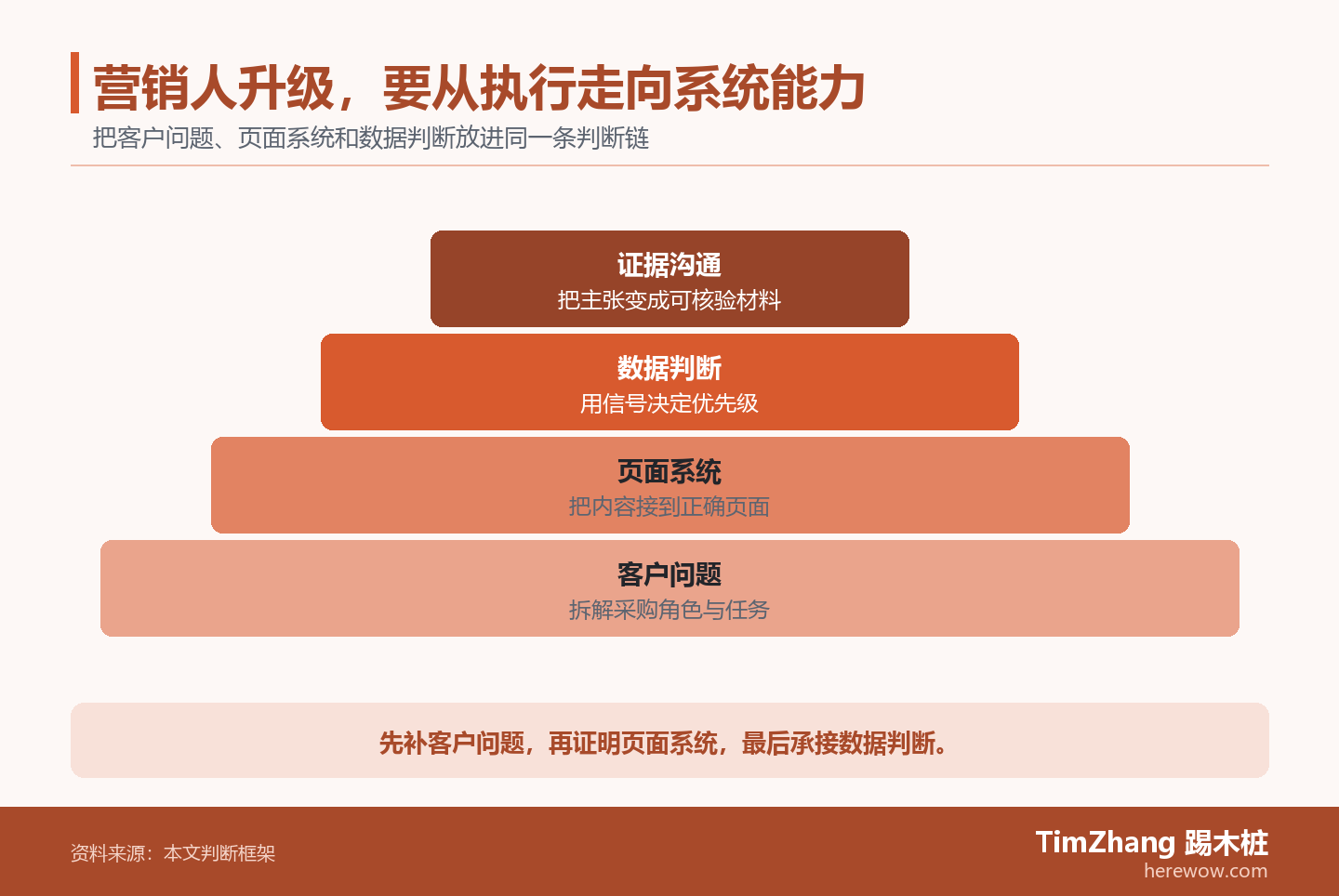 营销人升级，要从执行走向系统能力
把客户问题、页面系统和数据判断放进同一条判断链

证据沟通
把主张变成可核验材料

数据判断
用信号决定优先级

页面系统
把内容接到正确页面

客户问题
拆解采购角色与任务

先补客户问题，再证明页面系统，最后承接数据判断。

资料来源：本文判断框架

TimZhang 踢木桩
herewow.com